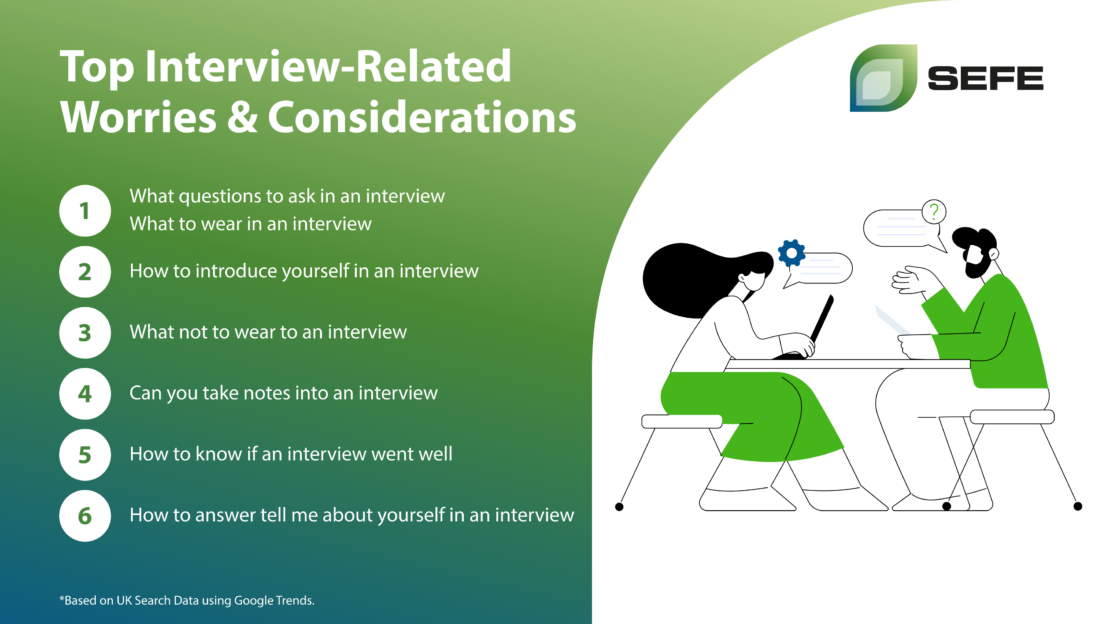 Top Interview-Related Worries & Considerations

SEFE

1 What questions to ask in an interview
What to wear in an interview

2 How to introduce yourself in an interview

3 What not to wear to an interview

4 Can you take notes into an interview

5 How to know if an interview went well

6 How to answer tell me about yourself in an interview

?

*Based on UK Search Data using Google Trends.